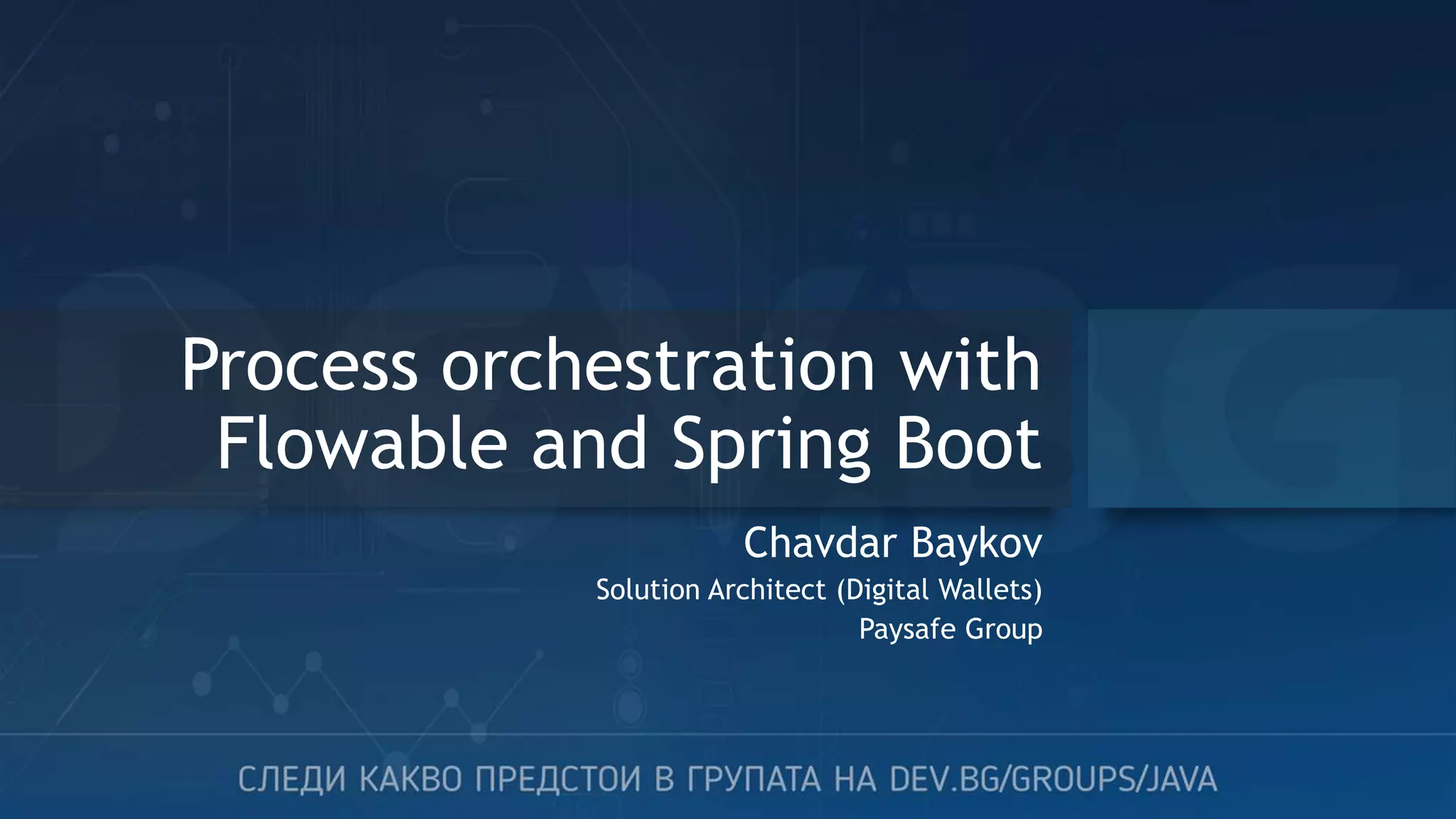 Process orchestration with Flowable and Spring Boot

Chavdar Baykov
Solution Architect (Digital Wallets)
Paysafe Group

СЛЕДИ КАКВО ПРЕДСТОИ В ГРУПАТА НА DEV.BG/GROUPS/JAVA